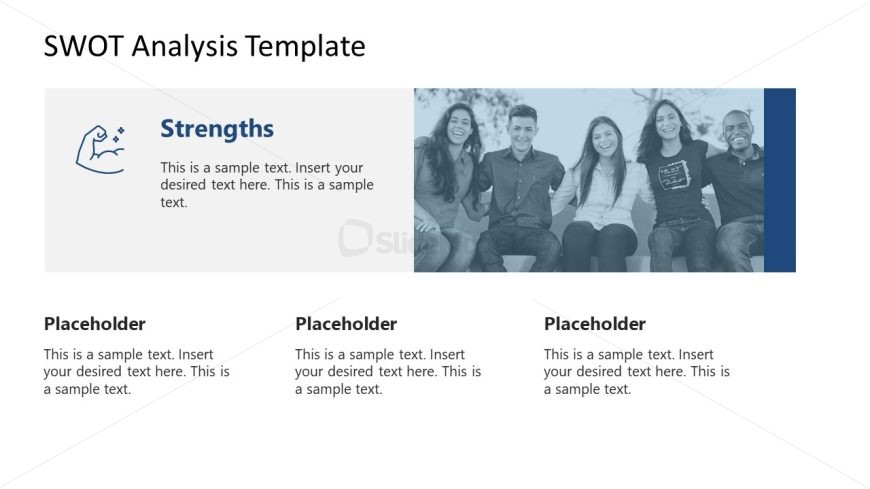 SWOT Analysis Template

Strengths

This is a sample text. Insert your desired text here. This is a sample text.

Placeholder

This is a sample text. Insert your desired text here. This is a sample text.

Placeholder

This is a sample text. Insert your desired text here. This is a sample text.

Placeholder

This is a sample text. Insert your desired text here. This is a sample text.